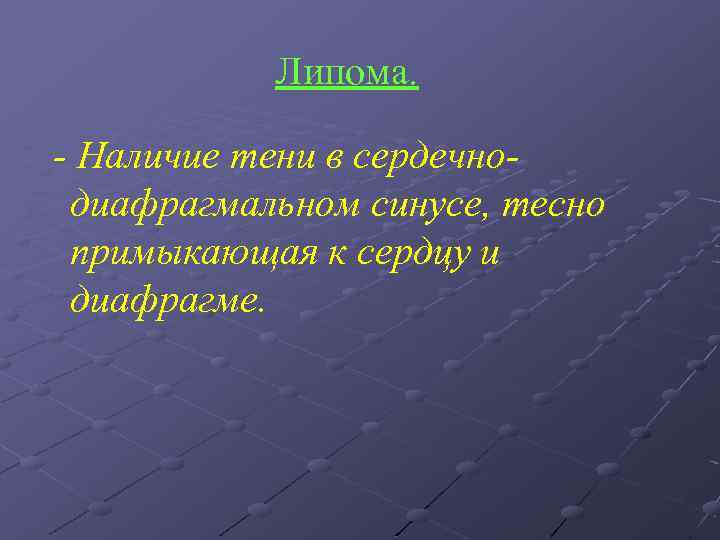 Липома.

- Наличие тени в сердечно-диафрагмальном синусе, тесно примыкающая к сердцу и диафрагме.